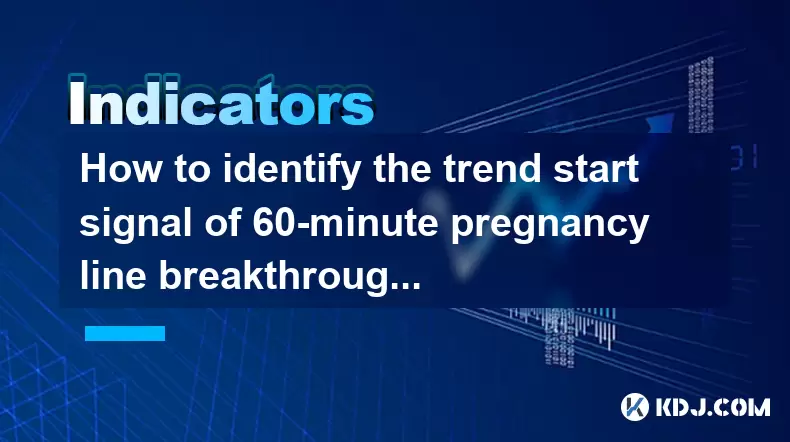 Indicators

How to identify the trend start signal of 60-minute pregnancy line breakthroug...

KDJ.COM